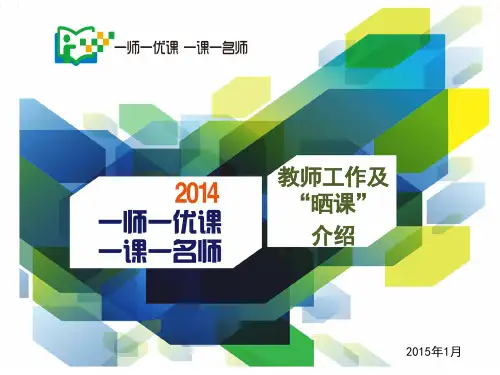 一师一优课 一课一名师

2014
一师一优课
一课一名师

教师工作及
“晒课”
介绍

2015年1月